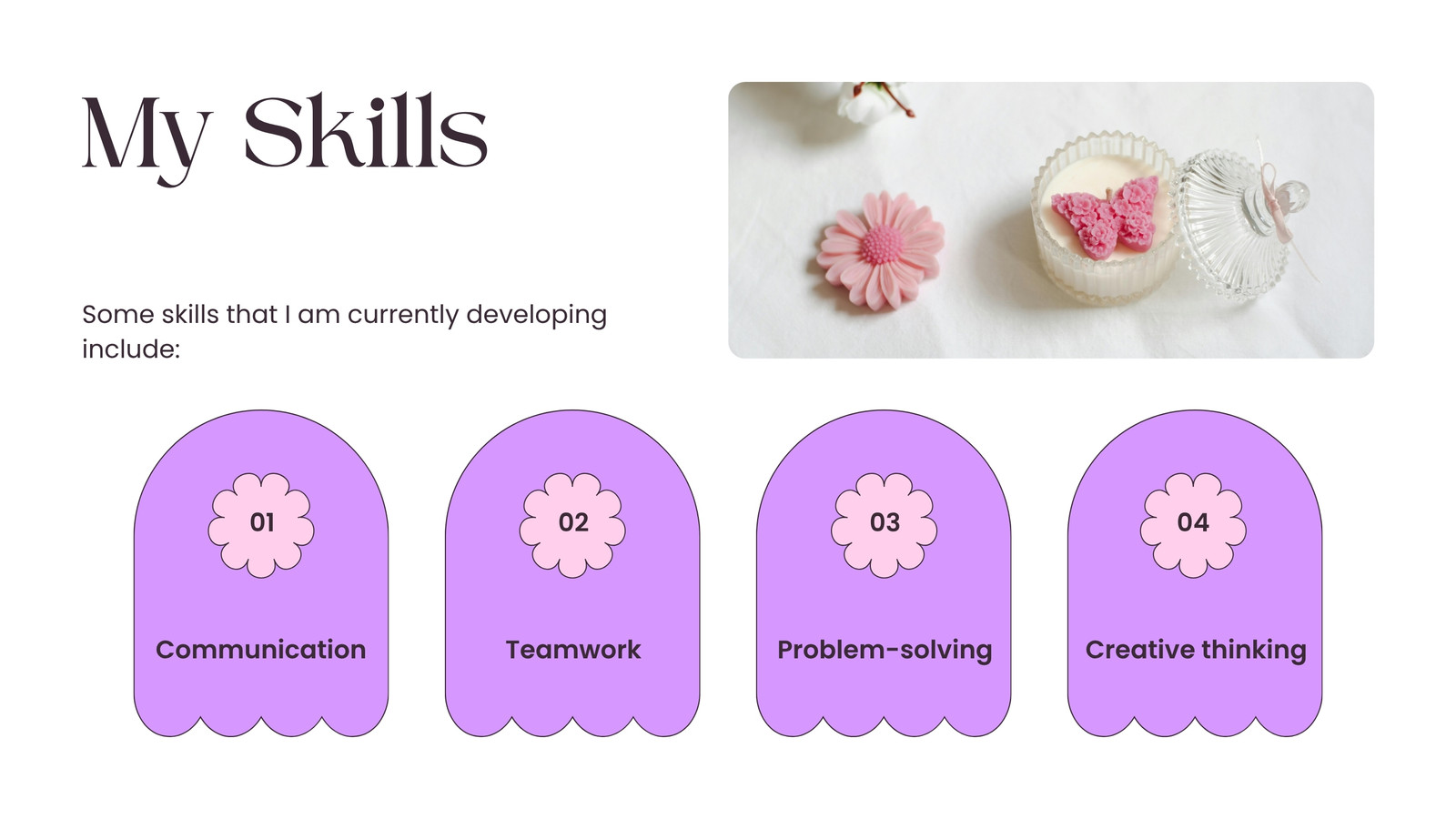 My Skills

Some skills that I am currently developing include:

01

Communication

02

Teamwork

03

Problem-solving

04

Creative thinking